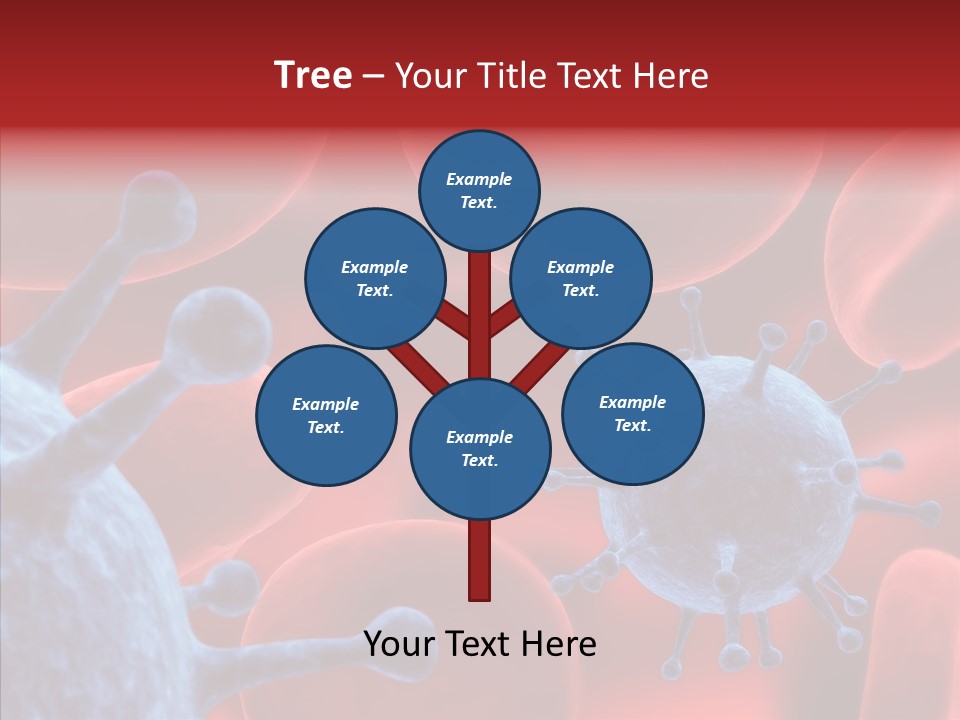 Tree – Your Title Text Here

Example Text.

Example Text.

Example Text.

Example Text.

Example Text.

Example Text.

Your Text Here